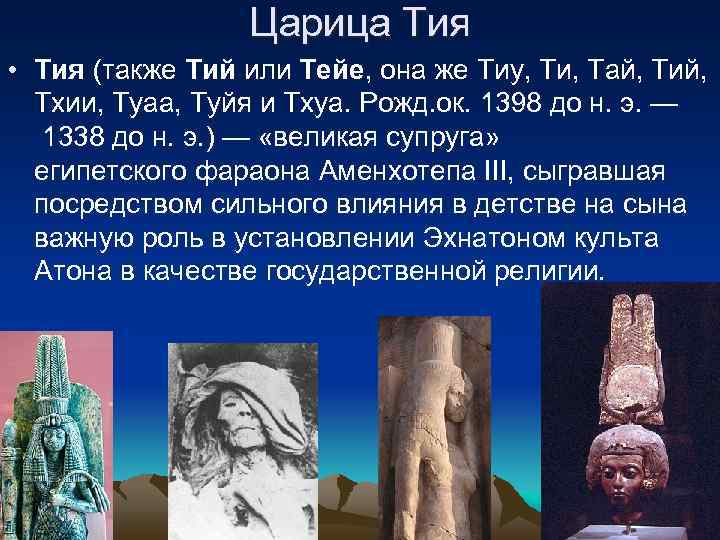 Царица Тия

• Тия (также Тий или Тейе, она же Тиу, Ти, Тай, Тий, Тхии, Туаа, Туйя и Тхуа. Рожд.ок. 1398 до н. э. — 1338 до н. э.) — «великая супруга» египетского фараона Аменхотепа III, сыгравшая посредством сильного влияния в детстве на сына важную роль в установлении Эхнатоном культа Атона в качестве государственной религии.